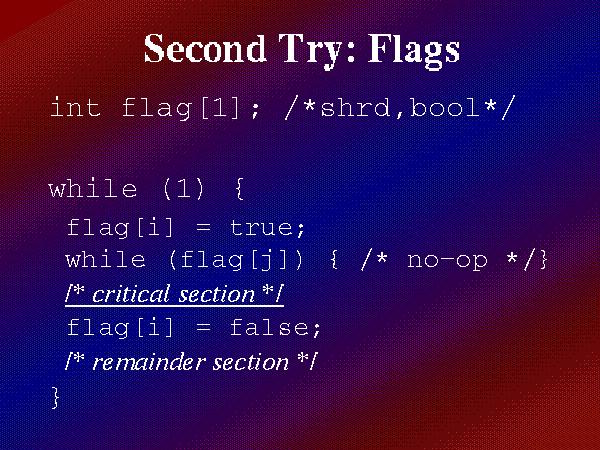 Second Try: Flags

int flag[1]; /*shrd,bool*/

while (1) {
flag[i] = true;
while (flag[j]) { /* no-op */}
/* critical section */
flag[i] = false;
/* remainder section */
}